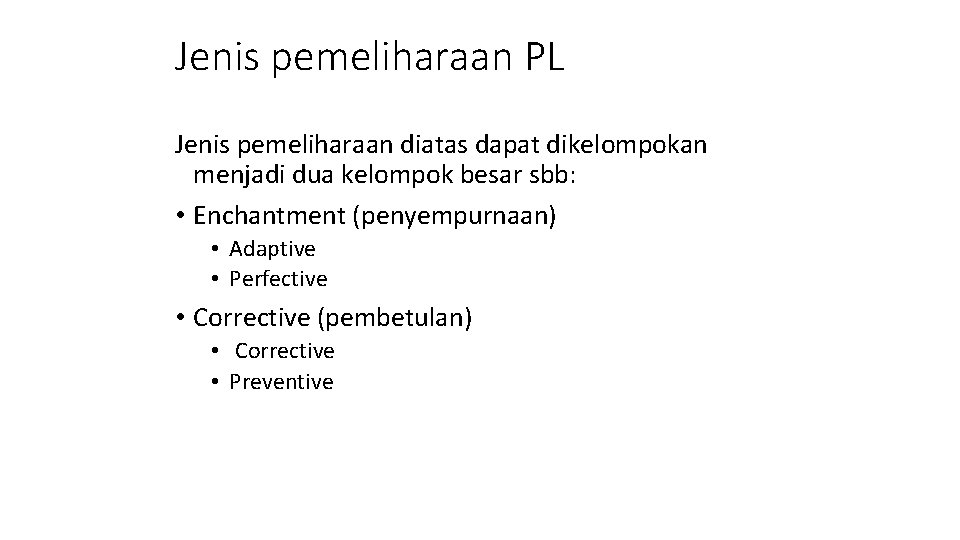 Jenis pemeliharaan PL

Jenis pemeliharaan diatas dapat dikelompokan menjadi dua kelompok besar sbb:

• Enchantment (penyempurnaan)
  • Adaptive
  • Perfective
• Corrective (pembetulan)
  • Corrective
  • Preventive